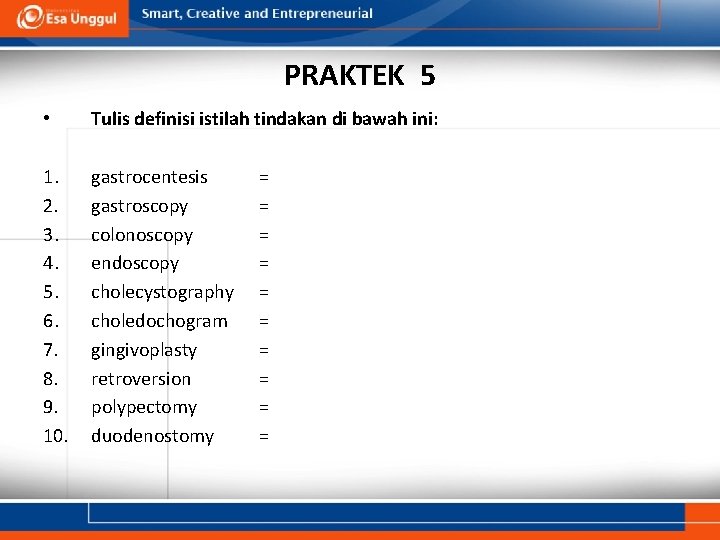 Esa Unggul
Smart, Creative and Entrepreneurial

PRAKTEK 5

• Tulis definisi istilah tindakan di bawah ini:

1. gastrocentesis =
2. gastroscopy =
3. colonoscopy =
4. endoscopy =
5. cholecystography =
6. choledochogram =
7. gingivoplasty =
8. retroversion =
9. polypectomy =
10. duodenostomy =